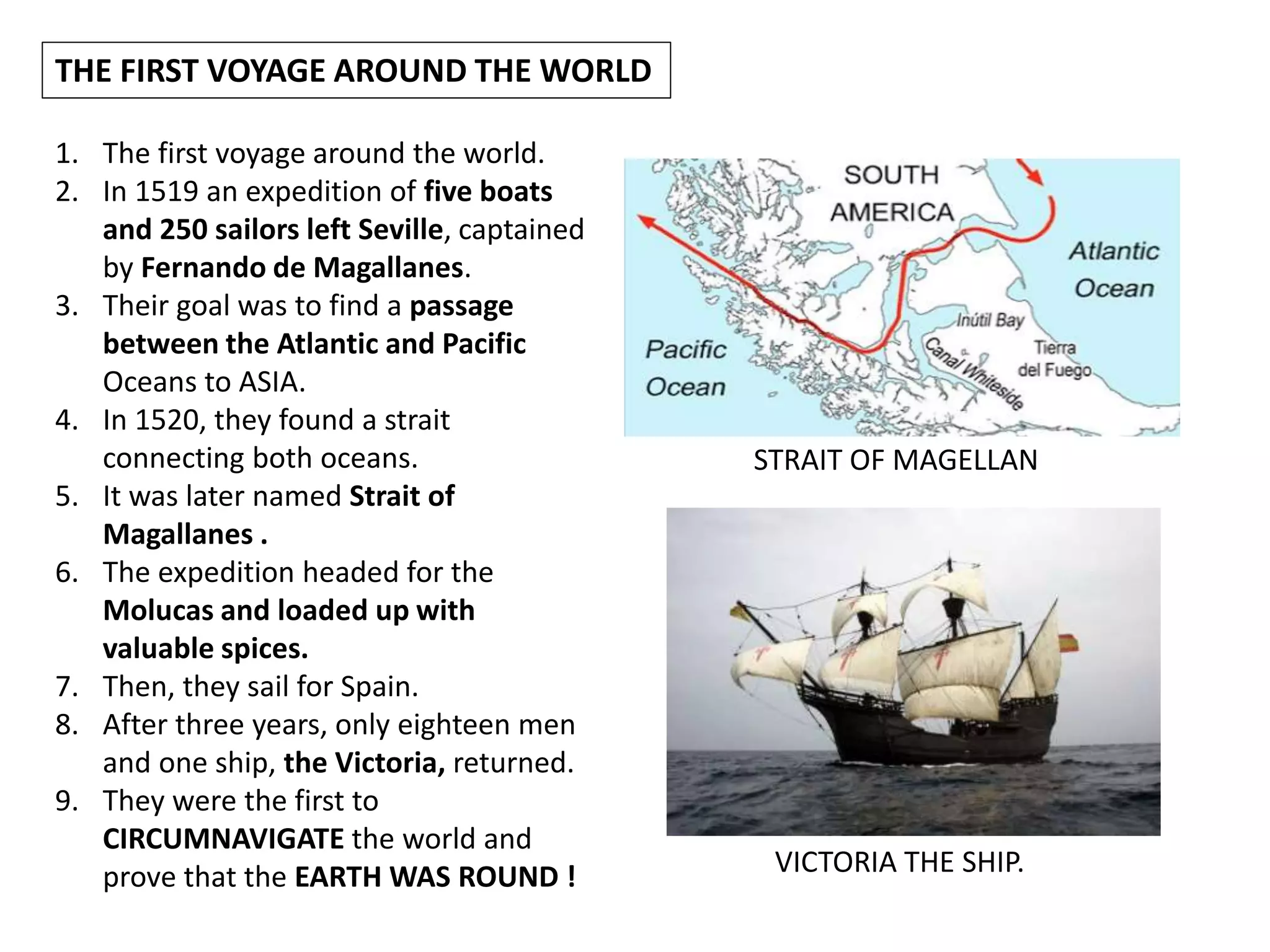 THE FIRST VOYAGE AROUND THE WORLD

1. The first voyage around the world.
2. In 1519 an expedition of five boats and 250 sailors left Seville, captained by Fernando de Magallanes.
3. Their goal was to find a passage between the Atlantic and Pacific Oceans to ASIA.
4. In 1520, they found a strait connecting both oceans.
5. It was later named Strait of Magallanes .
6. The expedition headed for the Molucas and loaded up with valuable spices.
7. Then, they sail for Spain.
8. After three years, only eighteen men and one ship, the Victoria, returned.
9. They were the first to CIRCUMNAVIGATE the world and prove that the EARTH WAS ROUND !

SOUTH AMERICA
Atlantic Ocean
Pacific Ocean
Inútil Bay
Canal Whiteside
Tierra del Fuego

STRAIT OF MAGELLAN

VICTORIA THE SHIP.